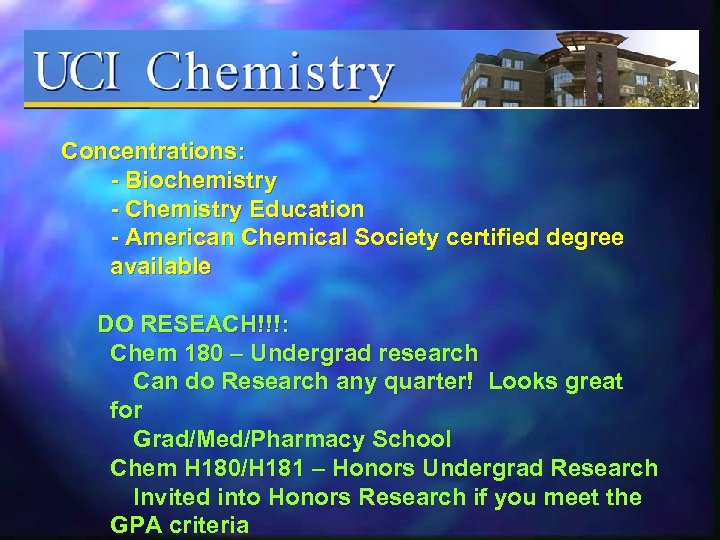 UCI Chemistry

Concentrations:
- Biochemistry
- Chemistry Education
- American Chemical Society certified degree available

DO RESEACH!!!:
Chem 180 – Undergrad research
Can do Research any quarter! Looks great for
Grad/Med/Pharmacy School
Chem H180/H181 – Honors Undergrad Research
Invited into Honors Research if you meet the GPA criteria